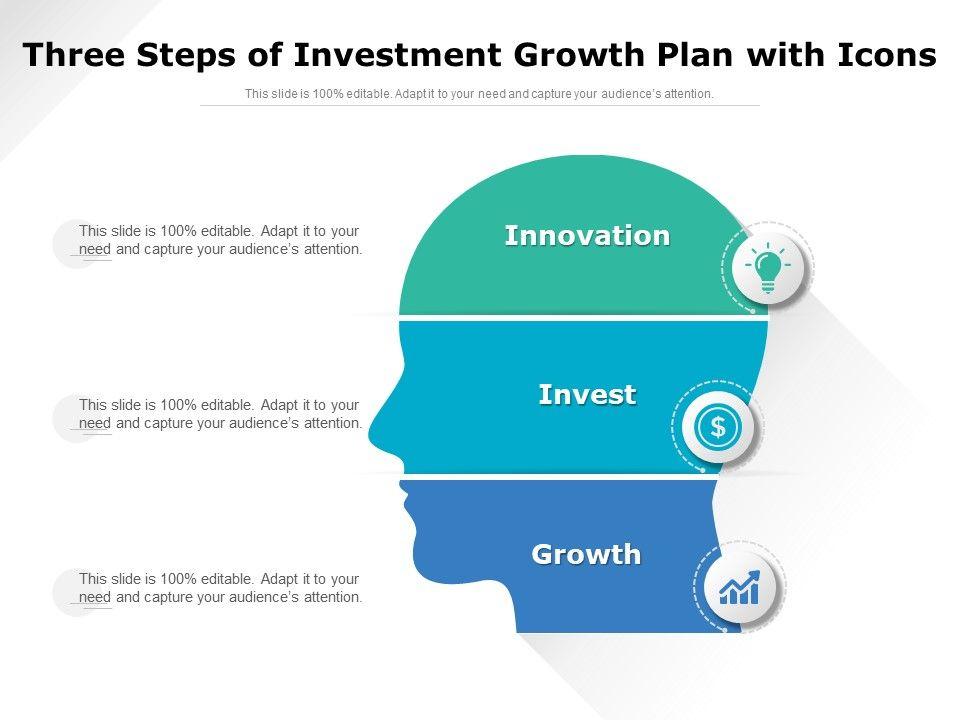 Three Steps of Investment Growth Plan with Icons

This slide is 100% editable. Adapt it to your need and capture your audience's attention.

This slide is 100% editable. Adapt it to your need and capture your audience's attention.

Innovation

This slide is 100% editable. Adapt it to your need and capture your audience's attention.

Invest

$

This slide is 100% editable. Adapt it to your need and capture your audience's attention.

Growth